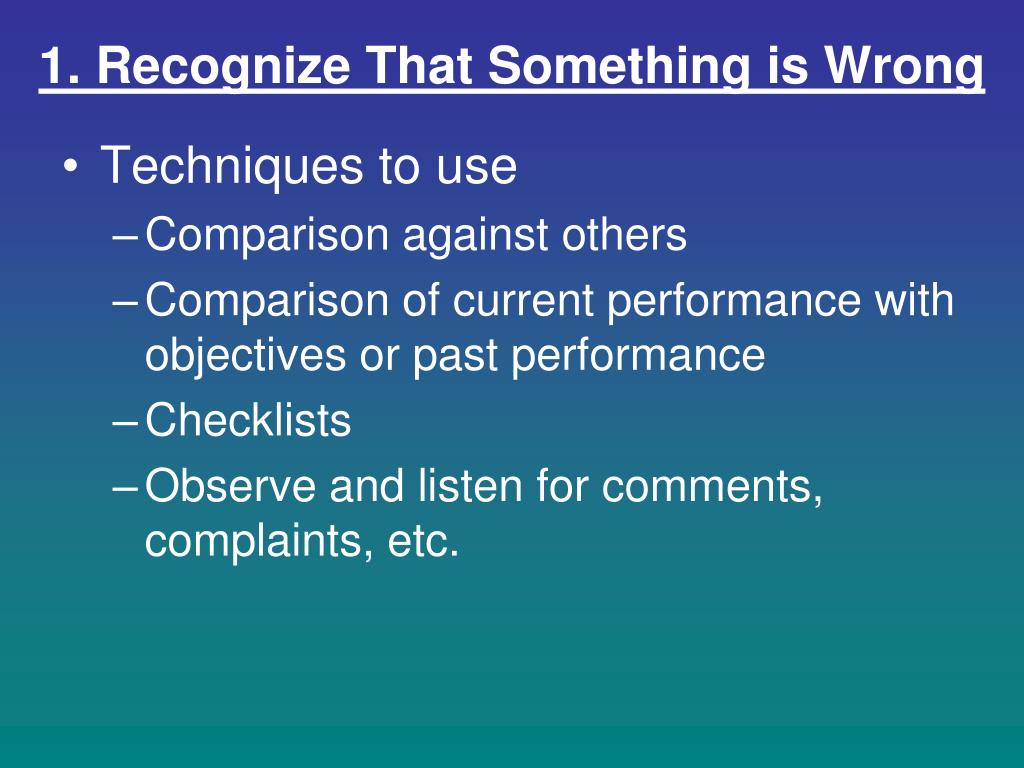 1. Recognize That Something is Wrong

• Techniques to use
– Comparison against others
– Comparison of current performance with objectives or past performance
– Checklists
– Observe and listen for comments, complaints, etc.